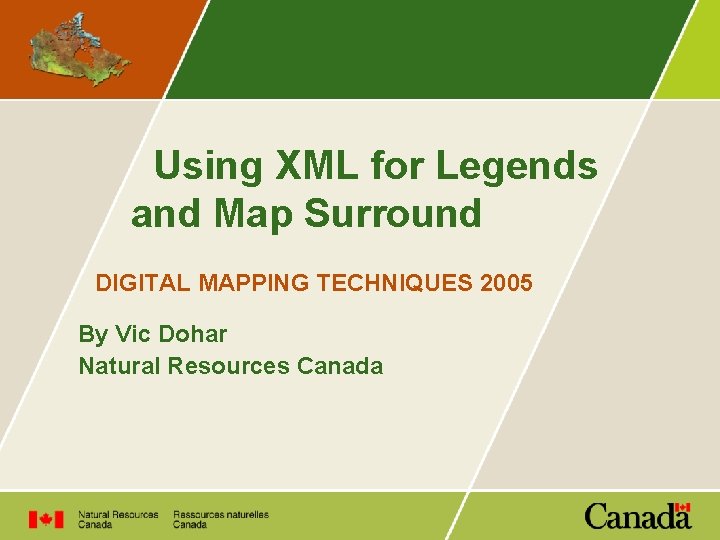 Using XML for Legends and Map Surround

DIGITAL MAPPING TECHNIQUES 2005

By Vic Dohar
Natural Resources Canada

Natural Resources Canada
Ressources naturelles Canada

Canada